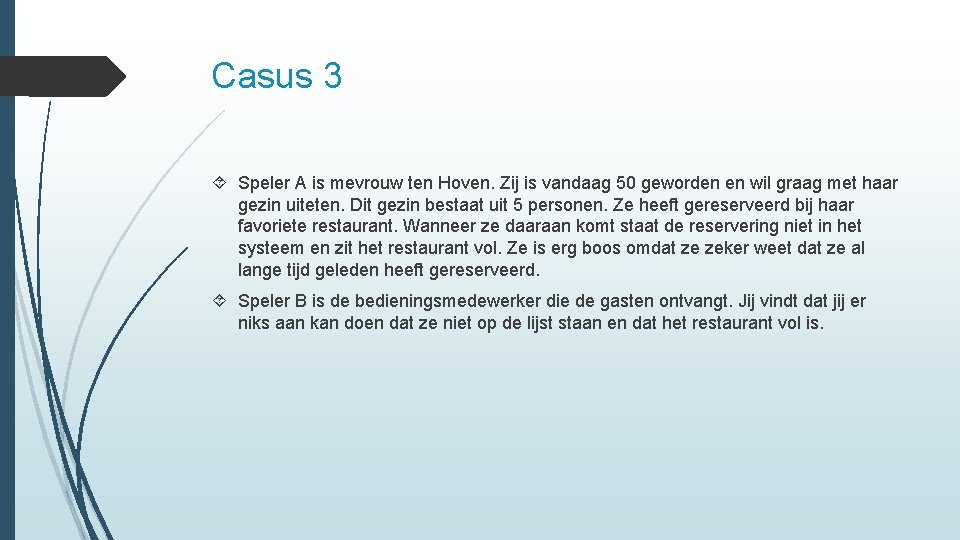 Casus 3

Speler A is mevrouw ten Hoven. Zij is vandaag 50 geworden en wil graag met haar gezin uiteten. Dit gezin bestaat uit 5 personen. Ze heeft gereserveerd bij haar favoriete restaurant. Wanneer ze daaraan komt staat de reservering niet in het systeem en zit het restaurant vol. Ze is erg boos omdat ze zeker weet dat ze al lange tijd geleden heeft gereserveerd.

Speler B is de bedieningsmedewerker die de gasten ontvangt. Jij vindt dat jij er niks aan kan doen dat ze niet op de lijst staan en dat het restaurant vol is.